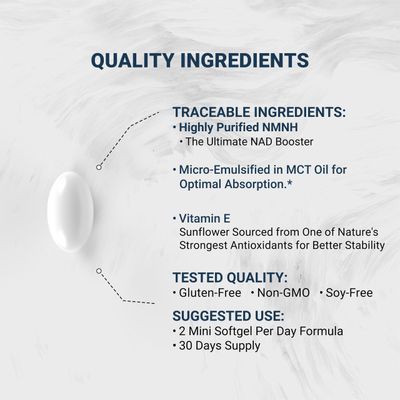 QUALITY INGREDIENTS

TRACEABLE INGREDIENTS:
• Highly Purified NMNH
• The Ultimate NAD Booster

• Micro-Emulsified in MCT Oil for Optimal Absorption.*

• Vitamin E
Sunflower Sourced from One of Nature's Strongest Antioxidants for Better Stability

TESTED QUALITY:
• Gluten-Free • Non-GMO • Soy-Free

SUGGESTED USE:
• 2 Mini Softgel Per Day Formula
• 30 Days Supply